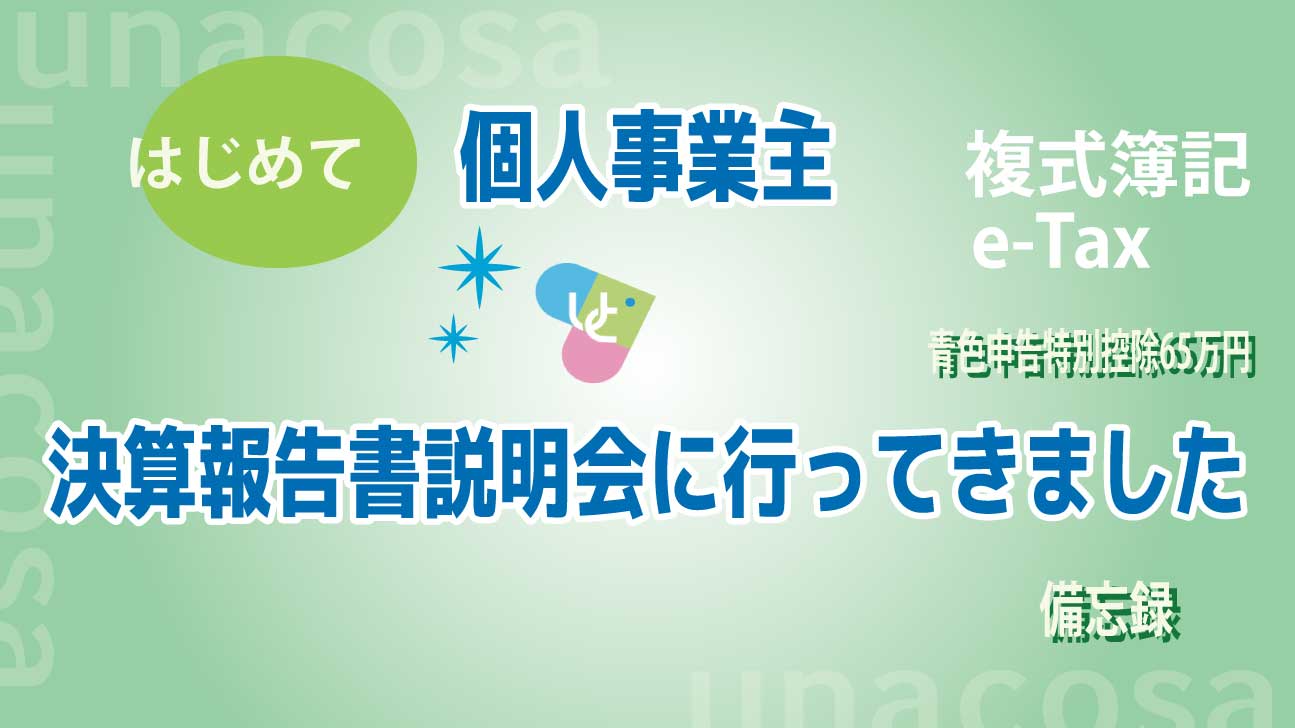 unacosa

unacosa

はじめて

個人事業主

複式簿記
e-Tax

青色申告特別控除65万円

決算報告書説明会に行ってきました

備忘録

unacosa